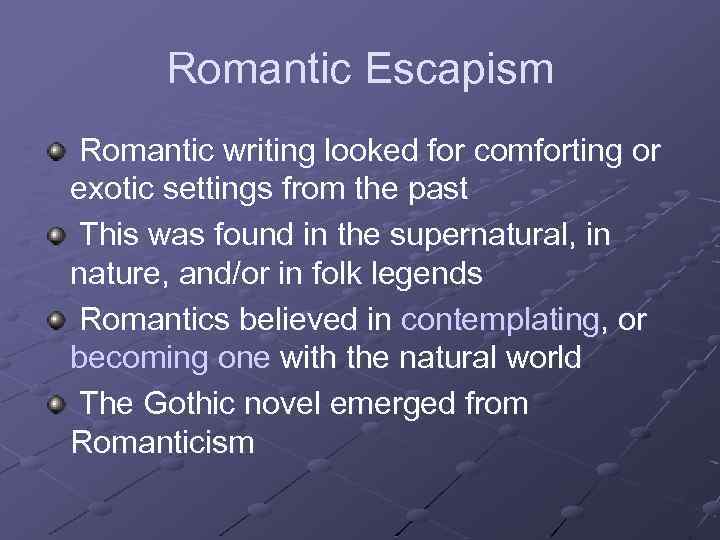 Romantic Escapism

Romantic writing looked for comforting or exotic settings from the past

This was found in the supernatural, in nature, and/or in folk legends

Romantics believed in contemplating, or becoming one with the natural world

The Gothic novel emerged from Romanticism